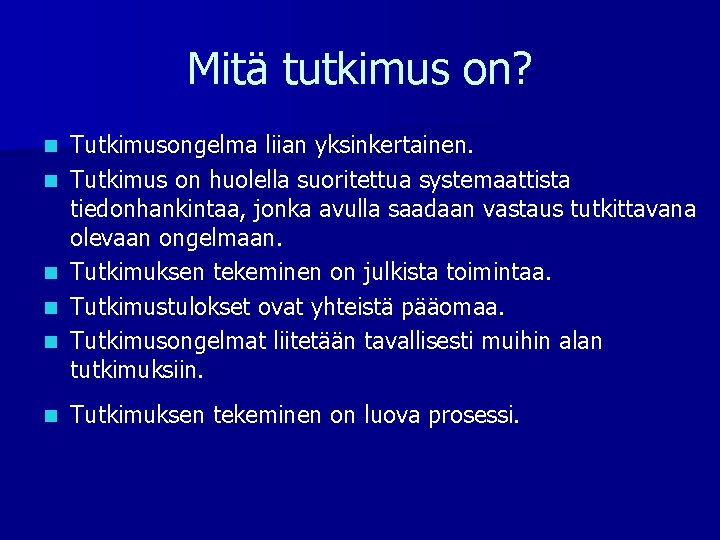 Mitä tutkimus on?

- Tutkimusongelma liian yksinkertainen.
- Tutkimus on huolella suoritettua systemaattista tiedonhankintaa, jonka avulla saadaan vastaus tutkittavana olevaan ongelmaan.
- Tutkimuksen tekeminen on julkista toimintaa.
- Tutkimustulokset ovat yhteistä pääomaa.
- Tutkimusongelmat liitetään tavallisesti muihin alan tutkimuksiin.
- Tutkimuksen tekeminen on luova prosessi.